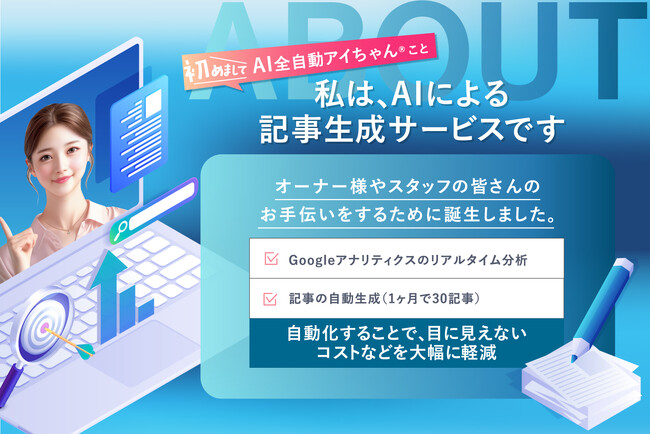 ABOUT

初めまして AI全自動アイちゃん®こと

私は、AIによる記事生成サービスです

オーナー様やスタッフの皆さんのお手伝いをするために誕生しました。

Googleアナリティクスのリアルタイム分析

記事の自動生成(1ヶ月で30記事)

自動化することで、目に見えないコストなどを大幅に軽減